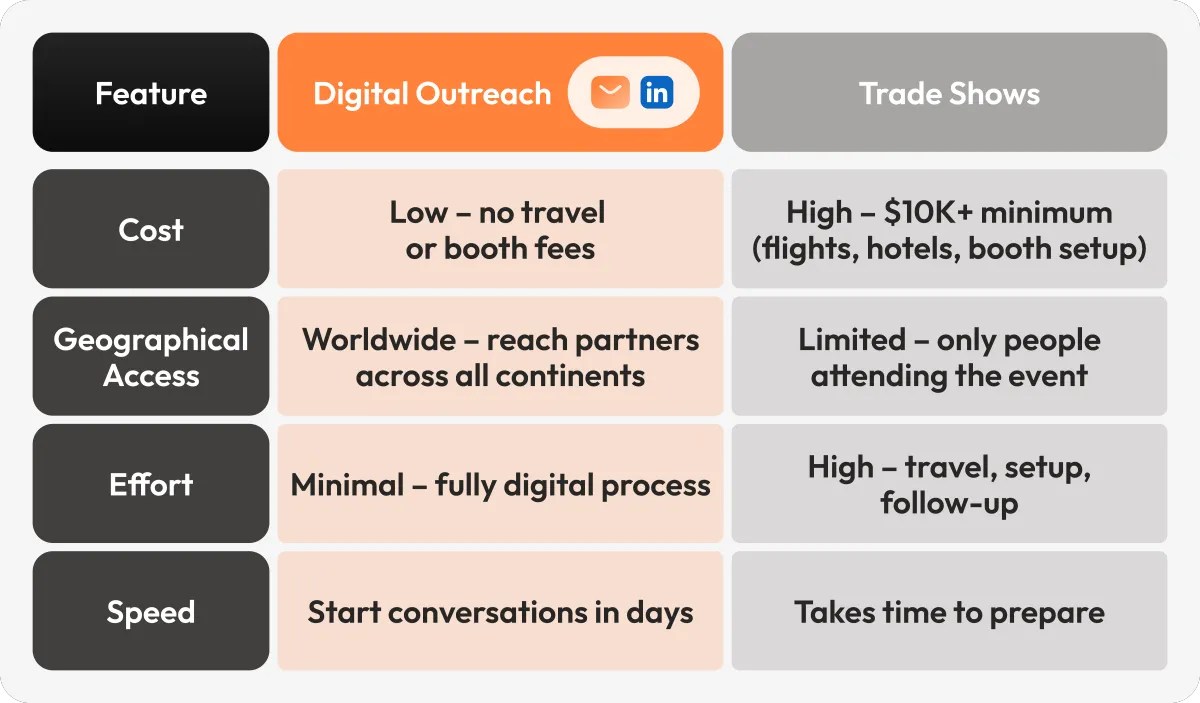 | Feature | Digital Outreach in | Trade Shows |
|---|---|---|
| Cost | Low – no travel or booth fees | High – \$10K+ minimum (flights, hotels, booth setup) |
| Geographical Access | Worldwide – reach partners across all continents | Limited – only people attending the event |
| Effort | Minimal – fully digital process | High – travel, setup, follow-up |
| Speed | Start conversations in days | Takes time to prepare |